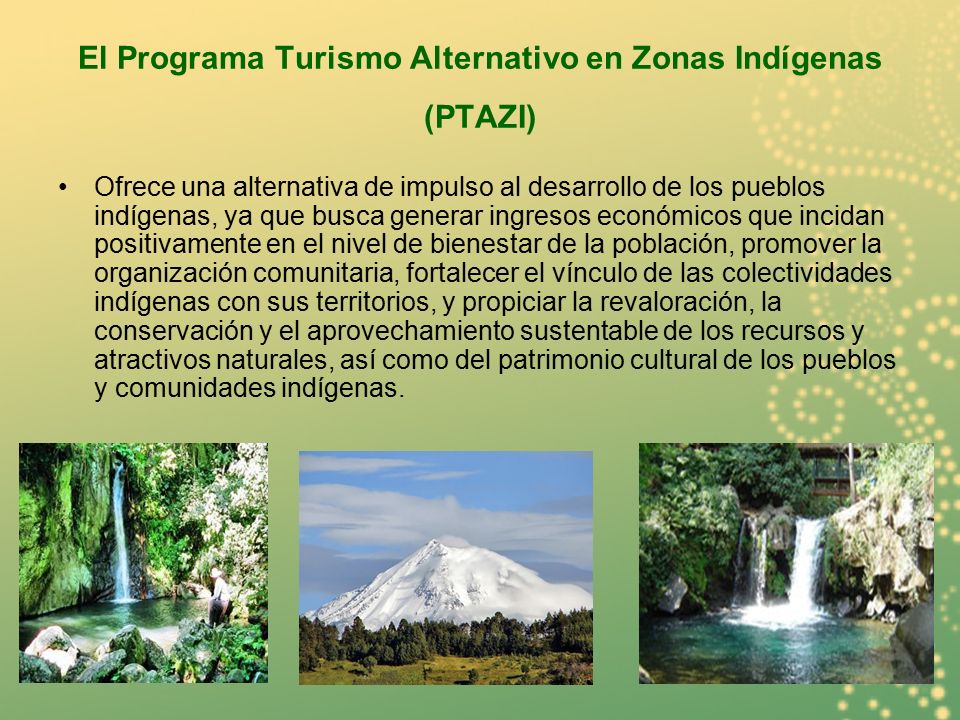 El Programa Turismo Alternativo en Zonas Indígenas (PTAZI)

• Ofrece una alternativa de impulso al desarrollo de los pueblos indígenas, ya que busca generar ingresos económicos que incidan positivamente en el nivel de bienestar de la población, promover la organización comunitaria, fortalecer el vínculo de las colectividades indígenas con sus territorios, y propiciar la revaloración, la conservación y el aprovechamiento sustentable de los recursos y atractivos naturales, así como del patrimonio cultural de los pueblos y comunidades indígenas.